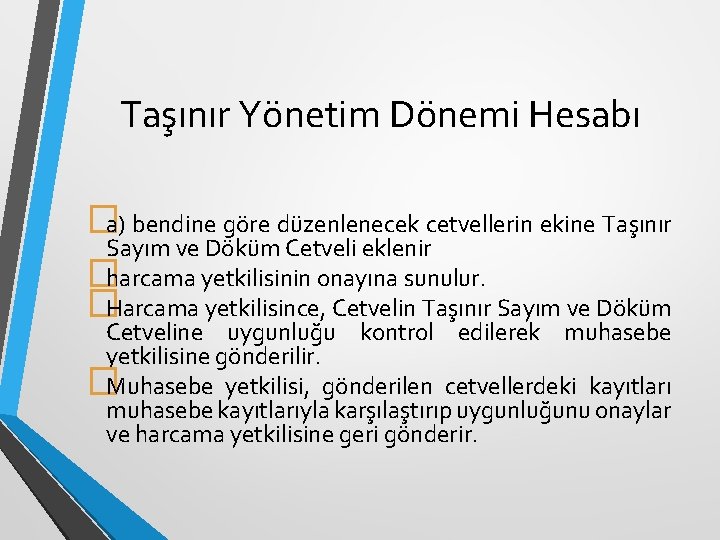 Taşınır Yönetim Dönemi Hesabı

a) bendine göre düzenlenecek cetvellerin ekine Taşınır Sayım ve Döküm Cetveli eklenir

harcama yetkilisinin onayına sunulur.

Harcama yetkilisince, Cetvelin Taşınır Sayım ve Döküm Cetveline uygunluğu kontrol edilerek muhasebe yetkilisine gönderilir.

Muhasebe yetkilisi, gönderilen cetvellerdeki kayıtları muhasebe kayıtlarıyla karşılaştırıp uygunluğunu onaylar ve harcama yetkilisine geri gönderir.